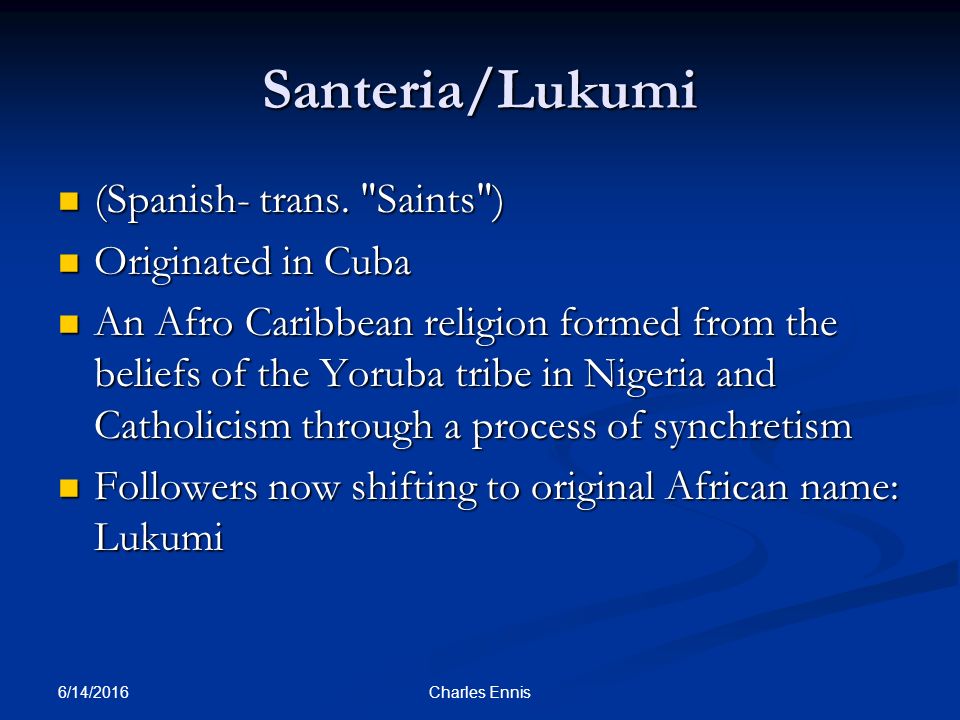 Santeria/Lukumi

- (Spanish- trans. "Saints")
- Originated in Cuba
- An Afro Caribbean religion formed from the beliefs of the Yoruba tribe in Nigeria and Catholicism through a process of synchretism
- Followers now shifting to original African name: Lukumi

6/14/2016

Charles Ennis